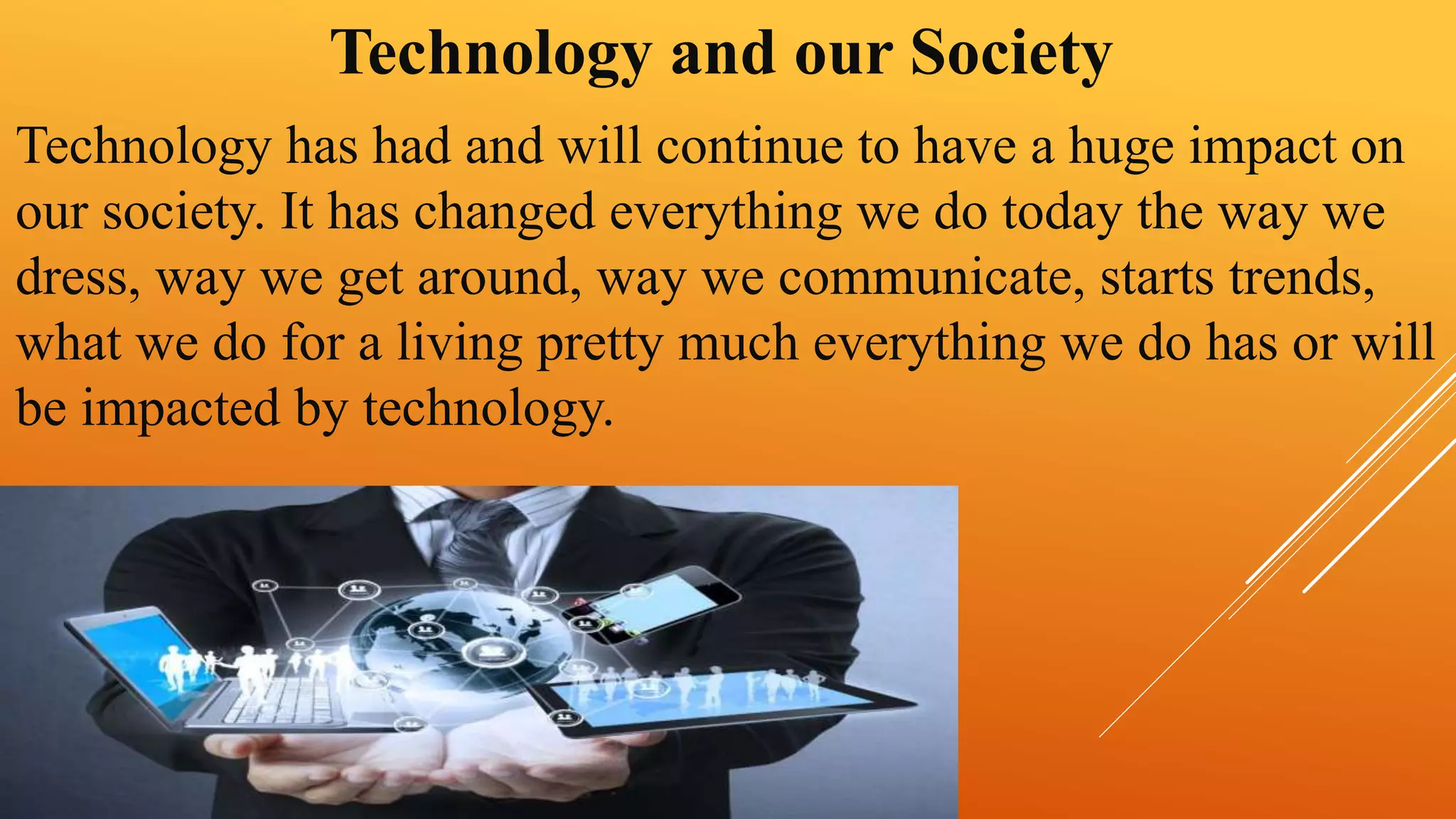 Technology and our Society

Technology has had and will continue to have a huge impact on our society. It has changed everything we do today the way we dress, way we get around, way we communicate, starts trends, what we do for a living pretty much everything we do has or will be impacted by technology.